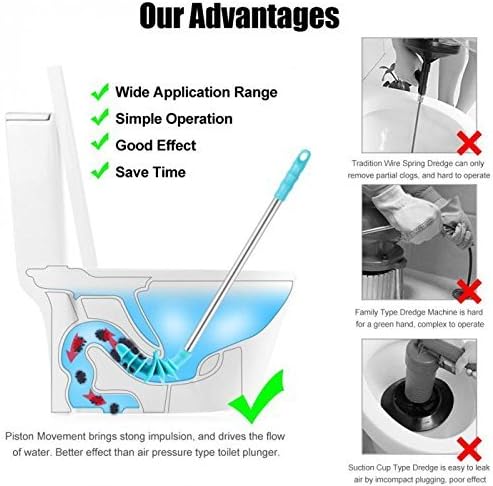 Our Advantages

Wide Application Range
Simple Operation
Good Effect
Save Time

Piston Movement brings stong impulsion, and drives the flow of water. Better effect than air pressure type toilet plunger.

Tradition Wire Spring Dredge can only remove partial clogs, and hard to operate

Family Type Dredge Machine is hard for a green hand, complex to operate

Suction Cup Type Dredge is easy to leak air by imcompact plugging, poor effect